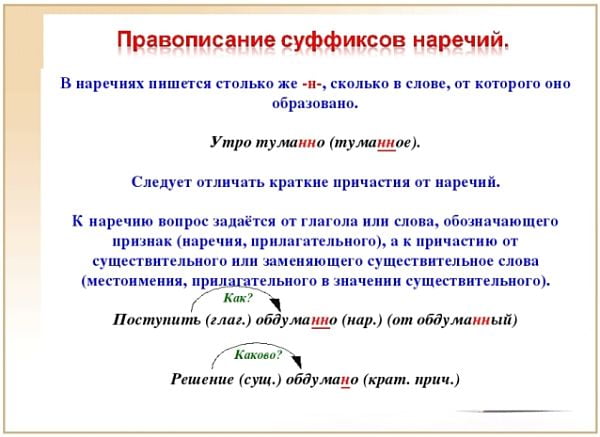 Правописание суффиксов наречий.

В наречиях пишется столько же -н-, сколько в слове, от которого оно образовано.

Утро туманно (туманное).

Следует отличать краткие причастия от наречий.

К наречию вопрос задаётся от глагола или слова, обозначающего признак (наречия, прилагательного), а к причастию от существительного или заменяющего существительное слова (местоимения, прилагательного в значении существительного).

Как?

Поступить (глаг.) обдуманно (нар.) (от обдуманный)

Каково?

Решение (сущ.) обдумано (крат. прич.)